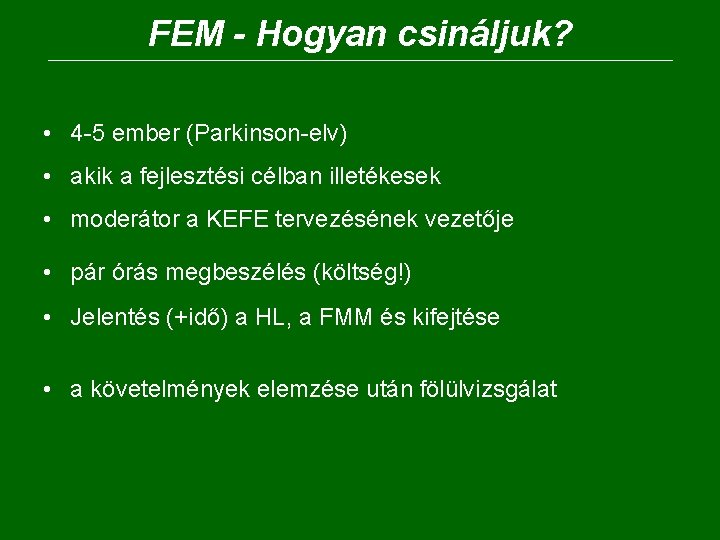 FEM - Hogyan csináljuk?

• 4-5 ember (Parkinson-elv)

• akik a fejlesztési célban illetékesek

• moderátor a KEFE tervezésének vezetője

• pár órás megbeszélés (költség!)

• Jelentés (+idő) a HL, a FMM és kifejtése

• a követelmények elemzése után fölülvizsgálat